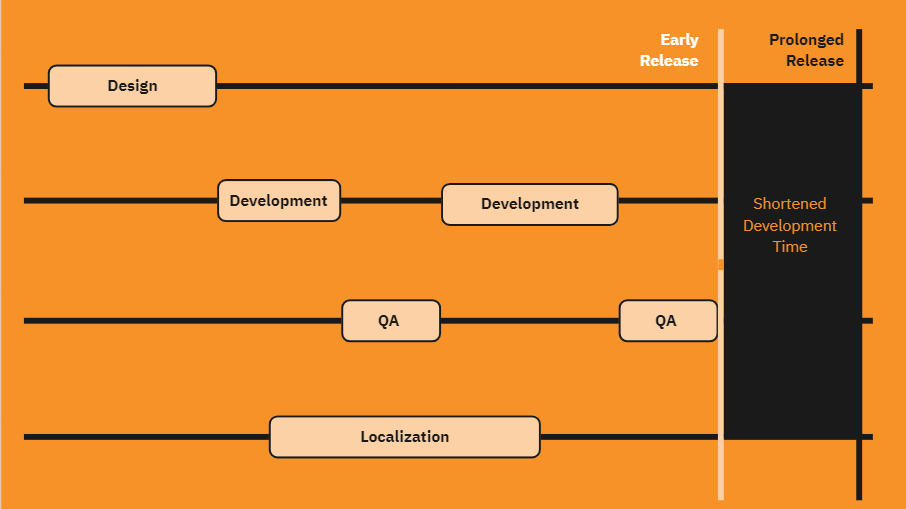 Early Release

Prolonged Release

Design

Development

Development

Shortened Development Time

QA

QA

Localization